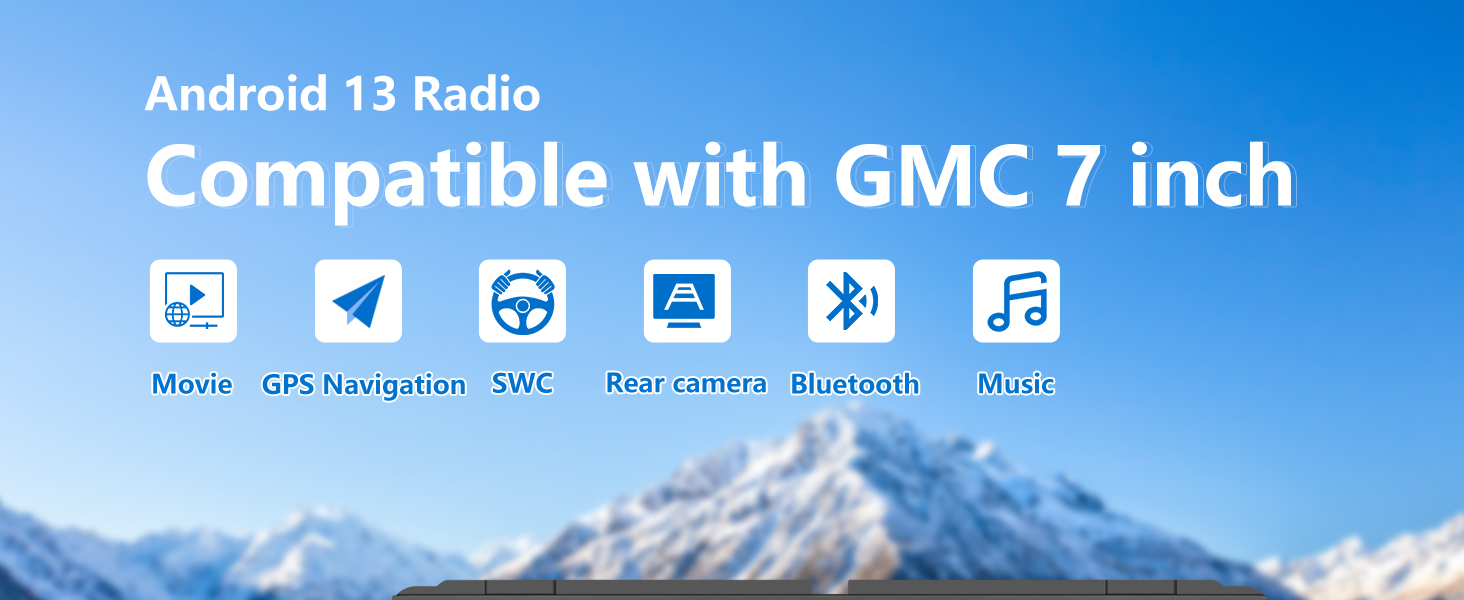 Android 13 Radio
Compatible with GMC 7 inch

Movie GPS Navigation SWC Rear camera Bluetooth Music